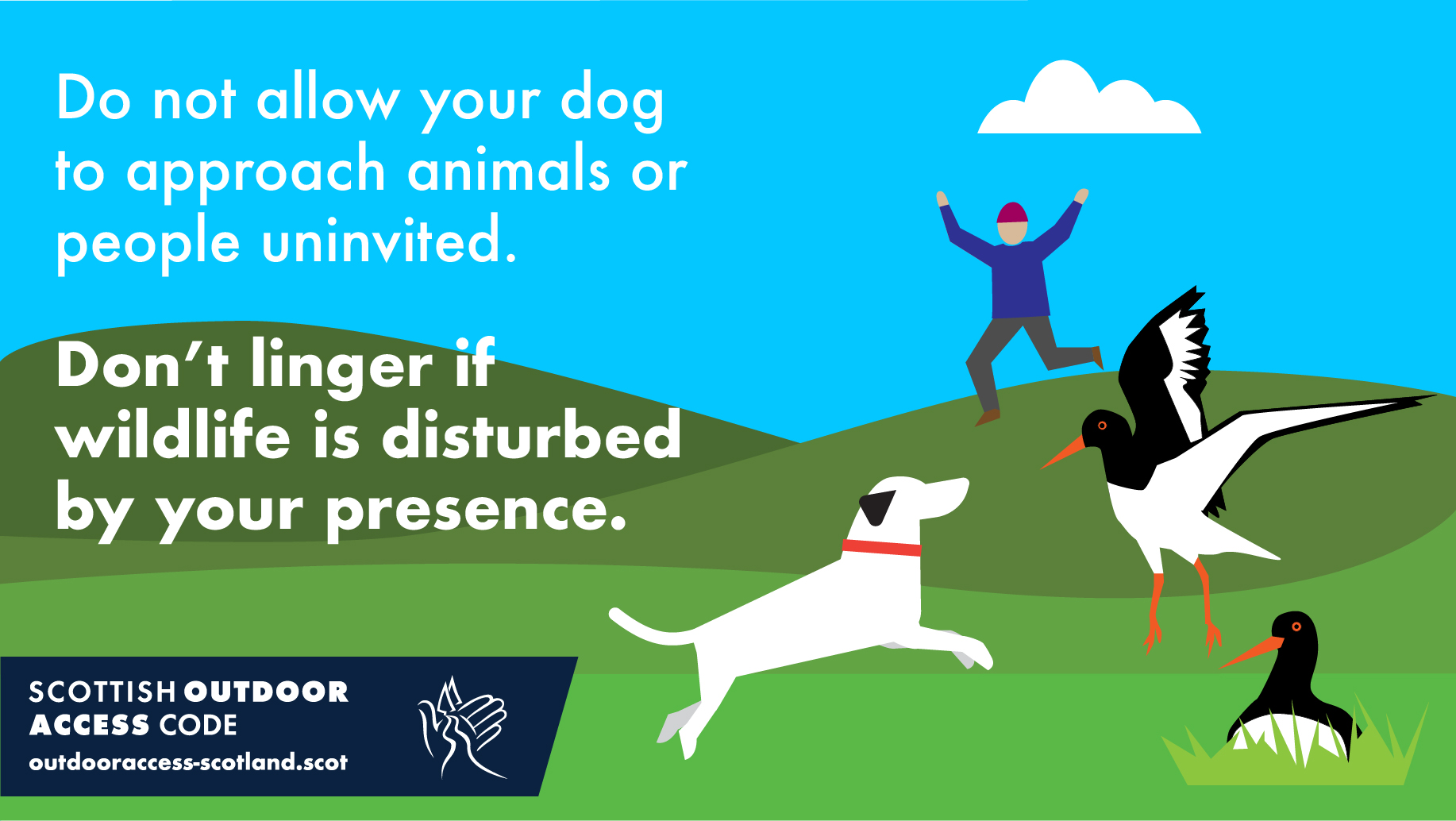 Do not allow your dog to approach animals or people uninvited.

Don't linger if wildlife is disturbed by your presence.

SCOTTISH OUTDOOR ACCESS CODE
outdooraccess-scotland.scot